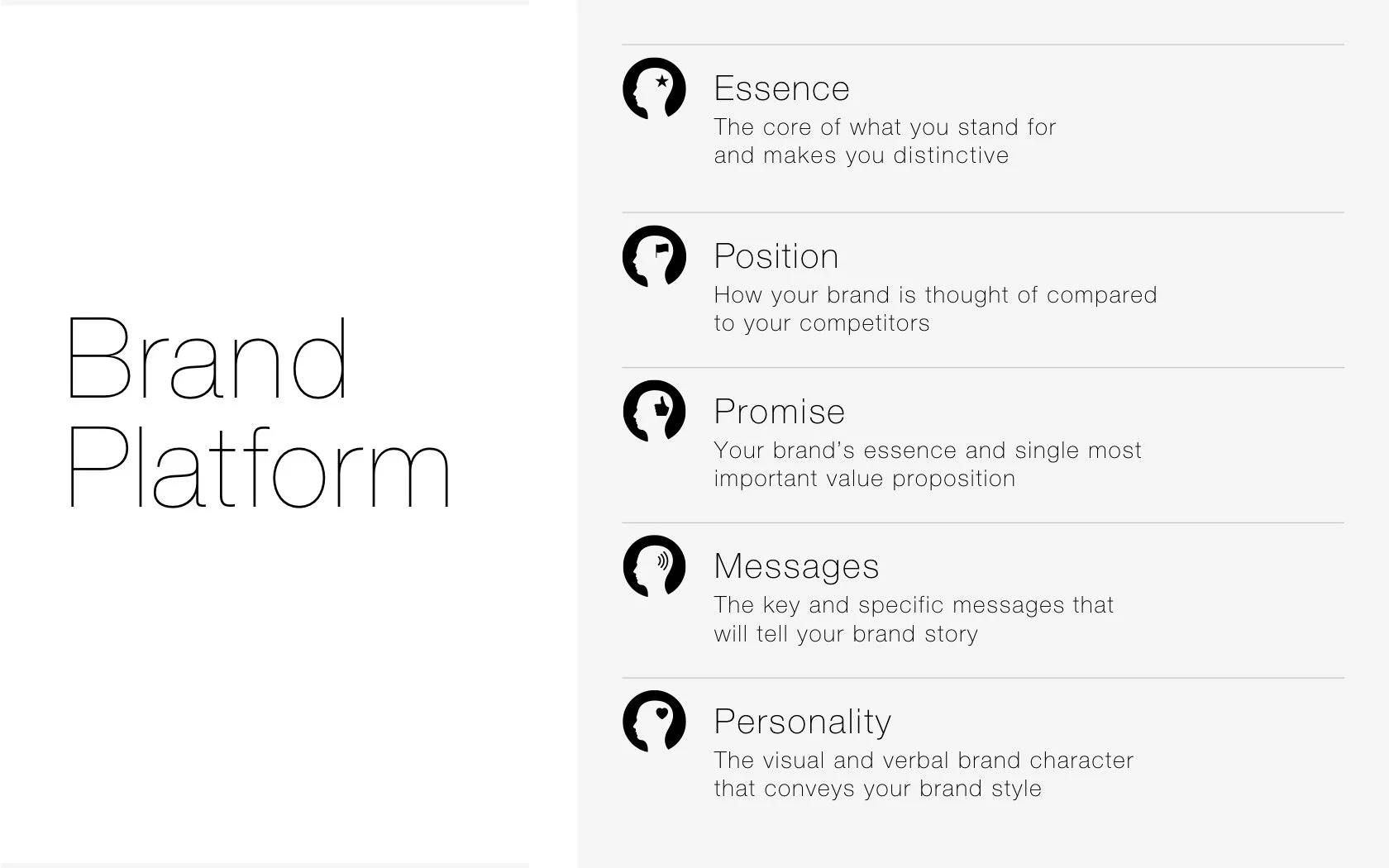 Brand Platform

Essence
The core of what you stand for and makes you distinctive

Position
How your brand is thought of compared to your competitors

Promise
Your brand's essence and single most important value proposition

Messages
The key and specific messages that will tell your brand story

Personality
The visual and verbal brand character that conveys your brand style